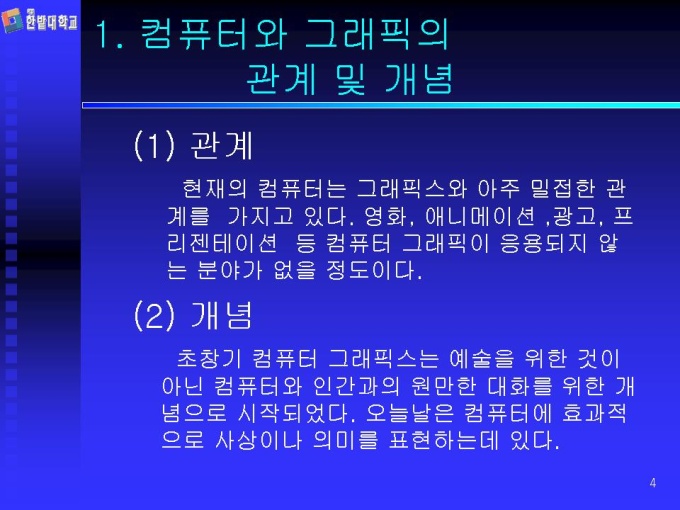 한밭대학교

1. 컴퓨터와 그래픽의 관계 및 개념

(1) 관계

현재의 컴퓨터는 그래픽스와 아주 밀접한 관계를 가지고 있다. 영화, 애니메이션 ,광고, 프리젠테이션 등 컴퓨터 그래픽이 응용되지 않는 분야가 없을 정도이다.

(2) 개념

초창기 컴퓨터 그래픽스는 예술을 위한 것이 아닌 컴퓨터와 인간과의 원만한 대화를 위한 개념으로 시작되었다. 오늘날은 컴퓨터에 효과적으로 사상이나 의미를 표현하는데 있다.

4